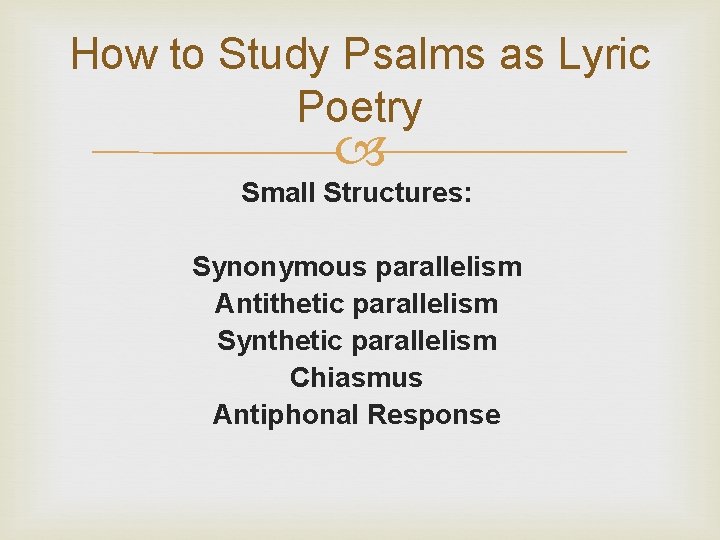 How to Study Psalms as Lyric Poetry

Small Structures:

Synonymous parallelism
Antithetic parallelism
Synthetic parallelism
Chiasmus
Antiphonal Response